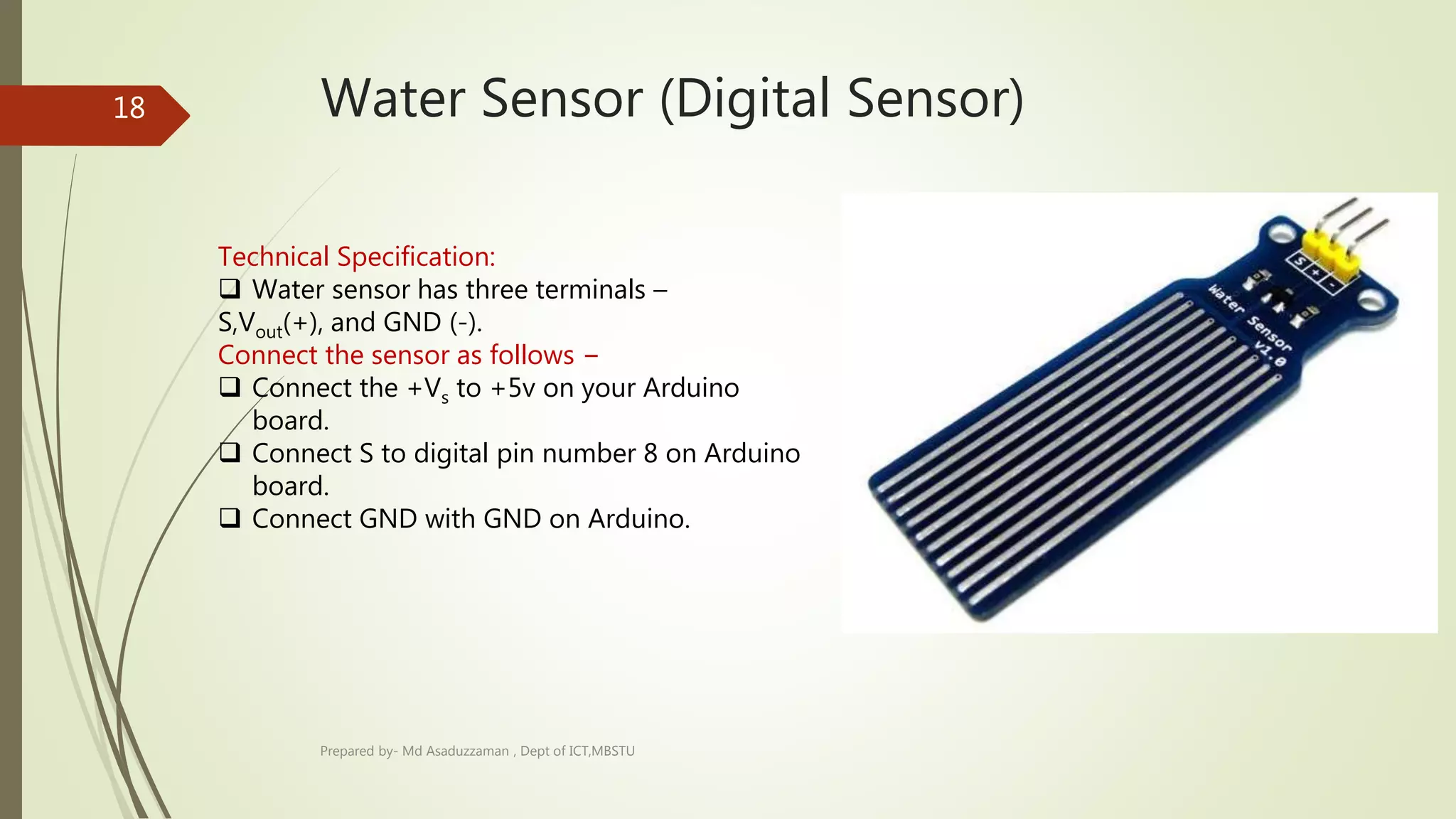 18

Water Sensor (Digital Sensor)

Technical Specification:
❑ Water sensor has three terminals – S,$V_{out}$(+), and GND (-).
Connect the sensor as follows –
❑ Connect the +$V_s$ to +5v on your Arduino board.
❑ Connect S to digital pin number 8 on Arduino board.
❑ Connect GND with GND on Arduino.

S + -
Water Sensor v1.0

Prepared by- Md Asaduzzaman , Dept of ICT,MBSTU